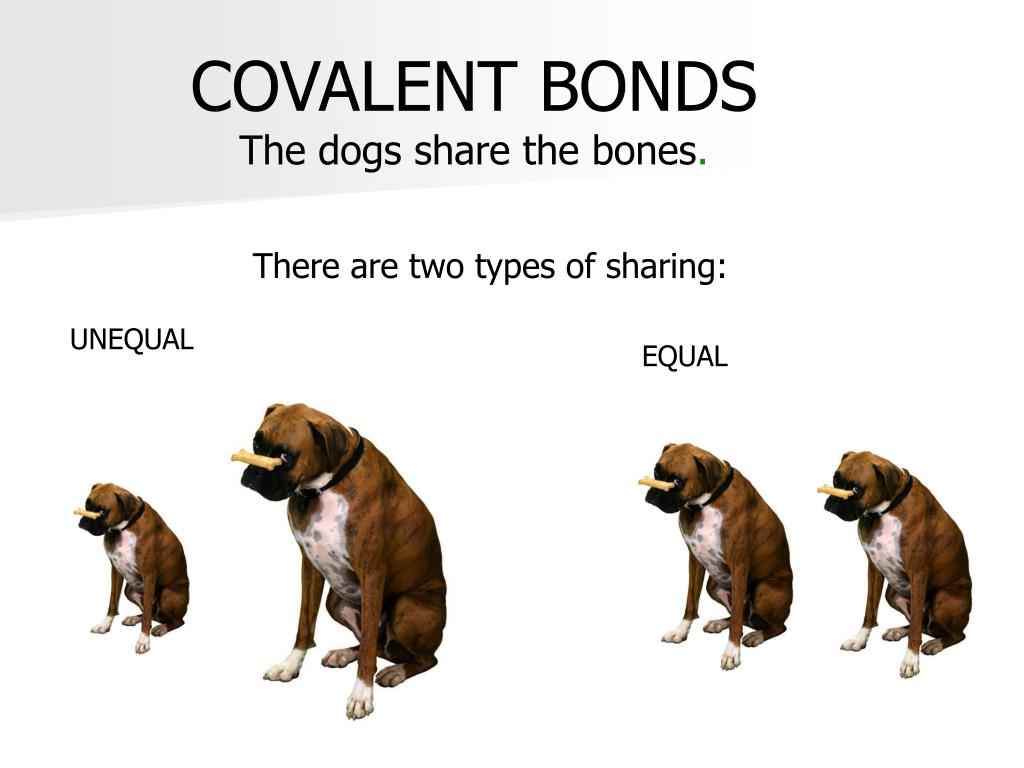 COVALENT BONDS
The dogs share the bones.

There are two types of sharing:

UNEQUAL

EQUAL